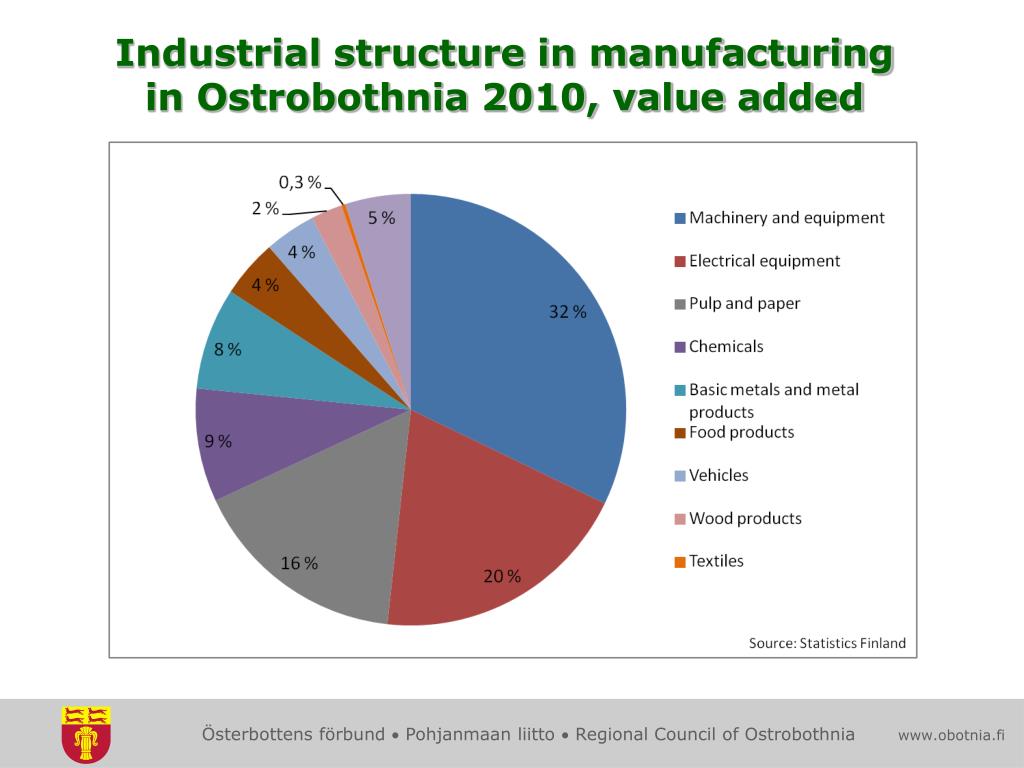 Industrial structure in manufacturing in Ostrobothnia 2010, value added

0,3 %
2 %
5 %
4 %
4 %
8 %
9 %
16 %
20 %
32 %

Machinery and equipment
Electrical equipment
Pulp and paper
Chemicals
Basic metals and metal products
Food products
Vehicles
Wood products
Textiles

Source: Statistics Finland

Österbottens förbund • Pohjanmaan liitto • Regional Council of Ostrobothnia
www.obotnia.fi